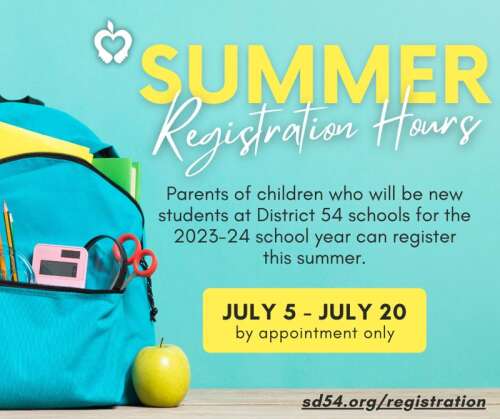 SUMMER
Registration Hours

Parents of children who will be new students at District 54 schools for the 2023-24 school year can register this summer.

JULY 5 - JULY 20
by appointment only

sd54.org/registration